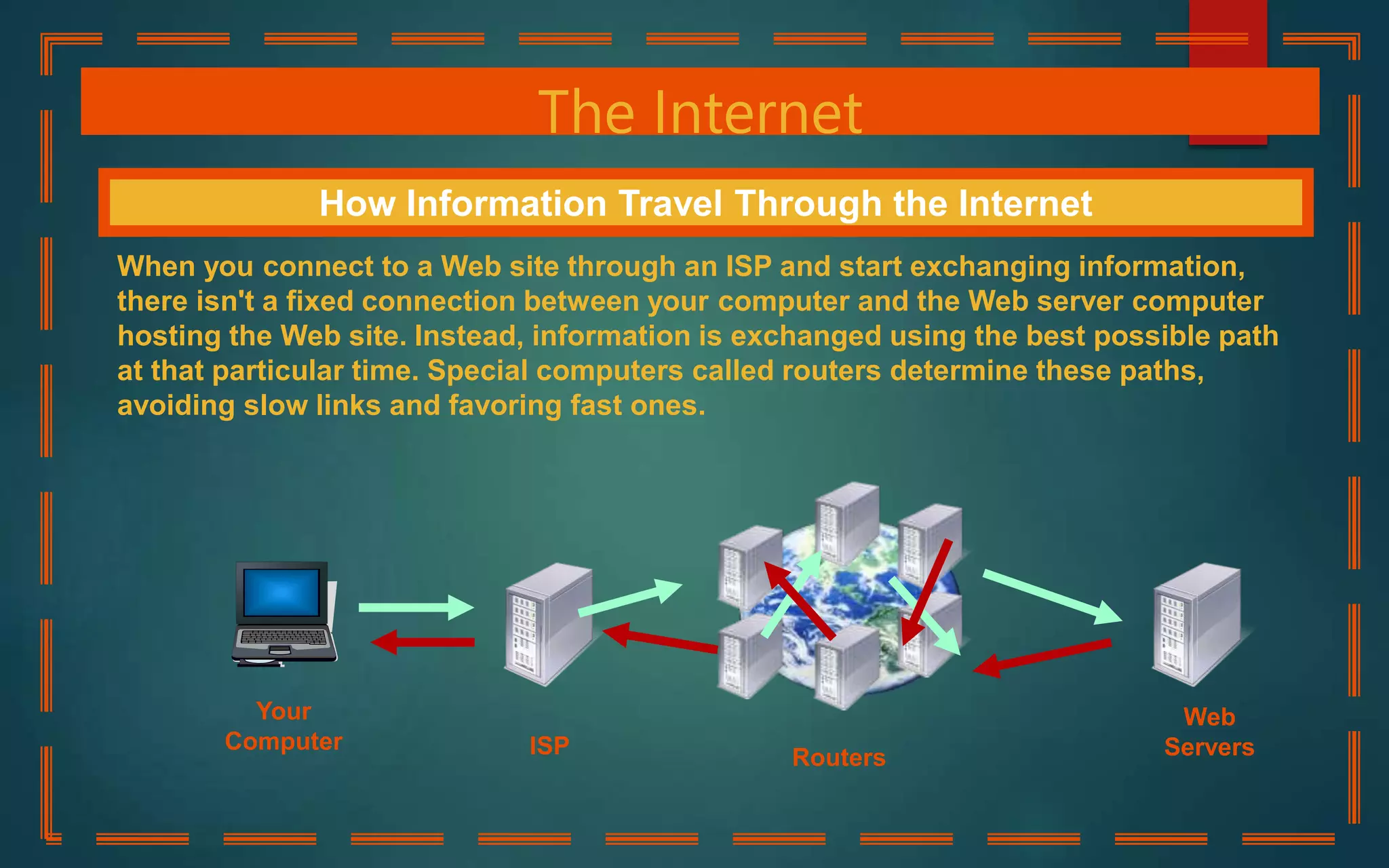 The Internet

How Information Travel Through the Internet

When you connect to a Web site through an ISP and start exchanging information, there isn't a fixed connection between your computer and the Web server computer hosting the Web site. Instead, information is exchanged using the best possible path at that particular time. Special computers called routers determine these paths, avoiding slow links and favoring fast ones.

Your Computer

ISP

Routers

Web Servers